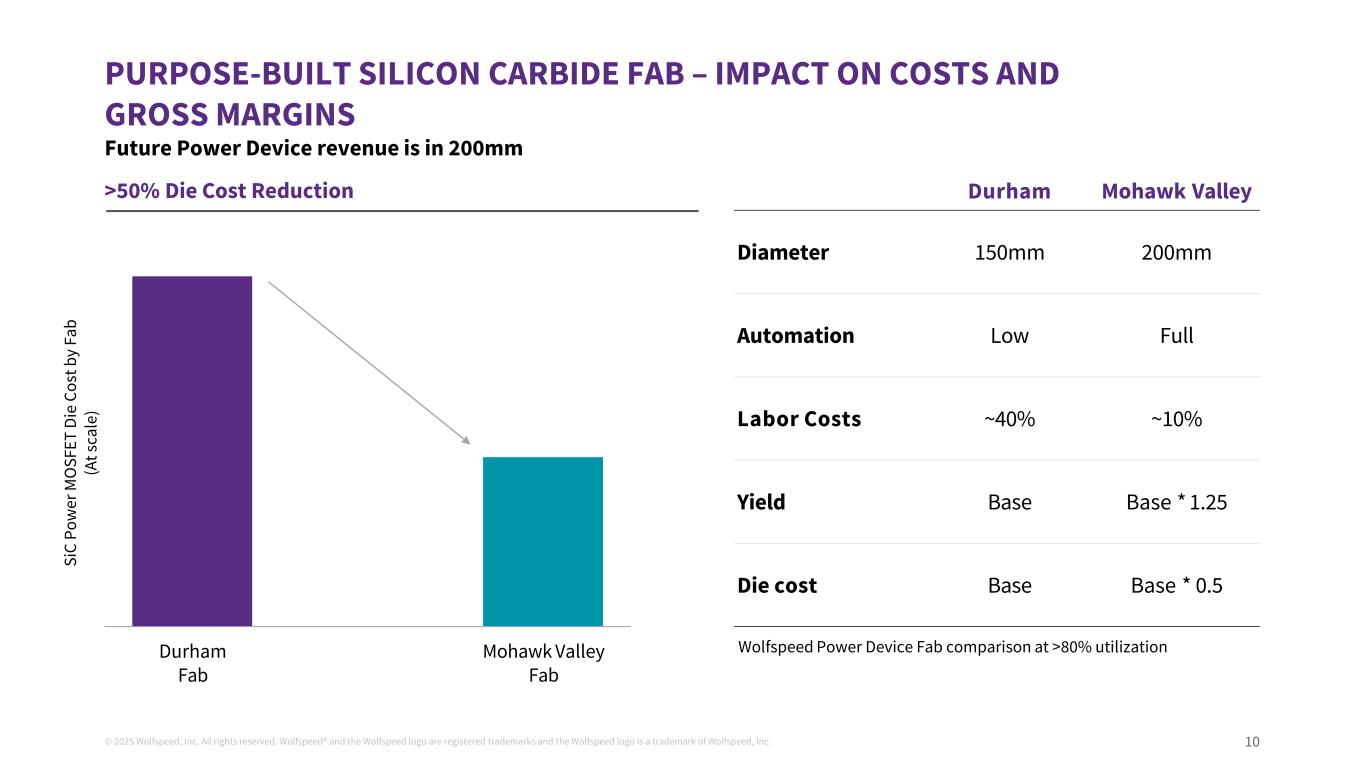 PURPOSE-BUILT SILICON CARBIDE FAB – IMPACT ON COSTS AND GROSS MARGINS
Future Power Device revenue is in 200mm

>50% Die Cost Reduction

SiC Power MOSFET Die Cost by Fab (At scale)

Durham Fab

Mohawk Valley Fab

| | Durham | Mohawk Valley |
|---|---|---|
| Diameter | 150mm | 200mm |
| Automation | Low | Full |
| Labor Costs | ~40% | ~10% |
| Yield | Base | Base * 1.25 |
| Die cost | Base | Base * 0.5 |

Wolfspeed Power Device Fab comparison at >80% utilization

© 2025 Wolfspeed, Inc. All rights reserved. Wolfspeed® and the Wolfspeed logo are registered trademarks and the Wolfspeed logo is a trademark of Wolfspeed, Inc.

10